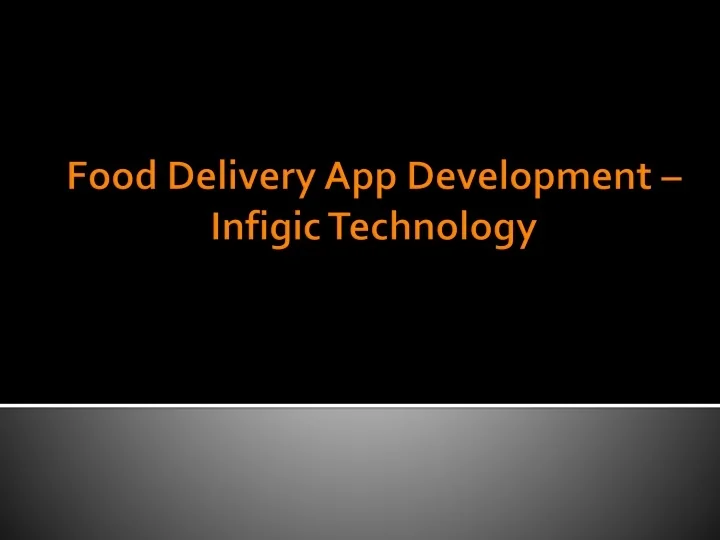 Food Delivery App Development – Infigic Technology